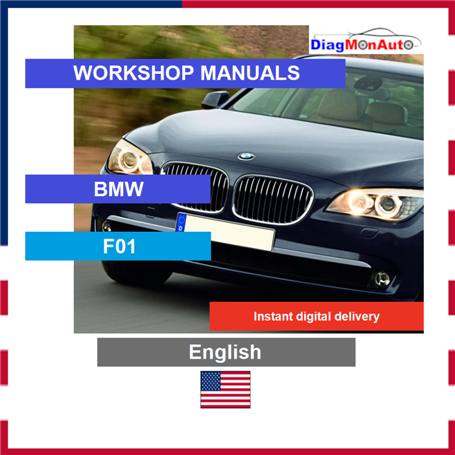 DiagMonAuto

WORKSHOP MANUALS

BMW

F01

Instant digital delivery

English